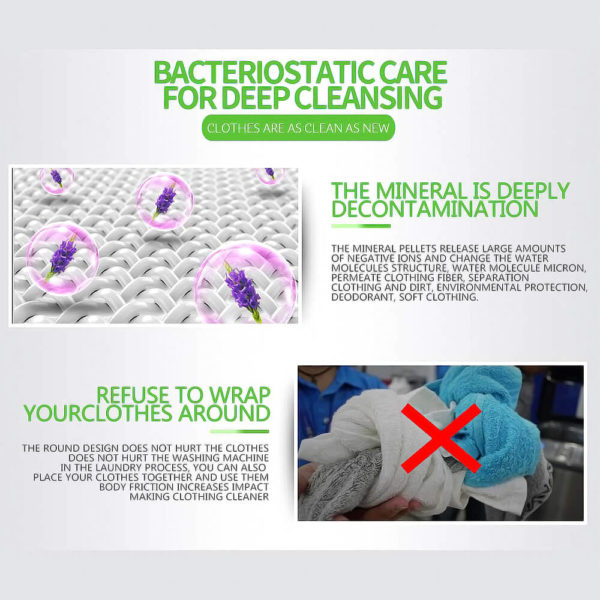 BACTERIOSTATIC CARE
FOR DEEP CLEANSING

CLOTHES ARE AS CLEAN AS NEW

THE MINERAL IS DEEPLY DECONTAMINATION

THE MINERAL PELLETS RELEASE LARGE AMOUNTS OF NEGATIVE IONS AND CHANGE THE WATER MOLECULES STRUCTURE, WATER MOLECULE MICRON, PERMEATE CLOTHING FIBER, SEPARATION CLOTHING AND DIRT, ENVIRONMENTAL PROTECTION, DEODORANT, SOFT CLOTHING.

REFUSE TO WRAP YOURCLOTHES AROUND

THE ROUND DESIGN DOES NOT HURT THE CLOTHES
DOES NOT HURT THE WASHING MACHINE
IN THE LAUNDRY PROCESS, YOU CAN ALSO
PLACE YOUR CLOTHES TOGETHER AND USE THEM
BODY FRICTION INCREASES IMPACT
MAKING CLOTHING CLEANER